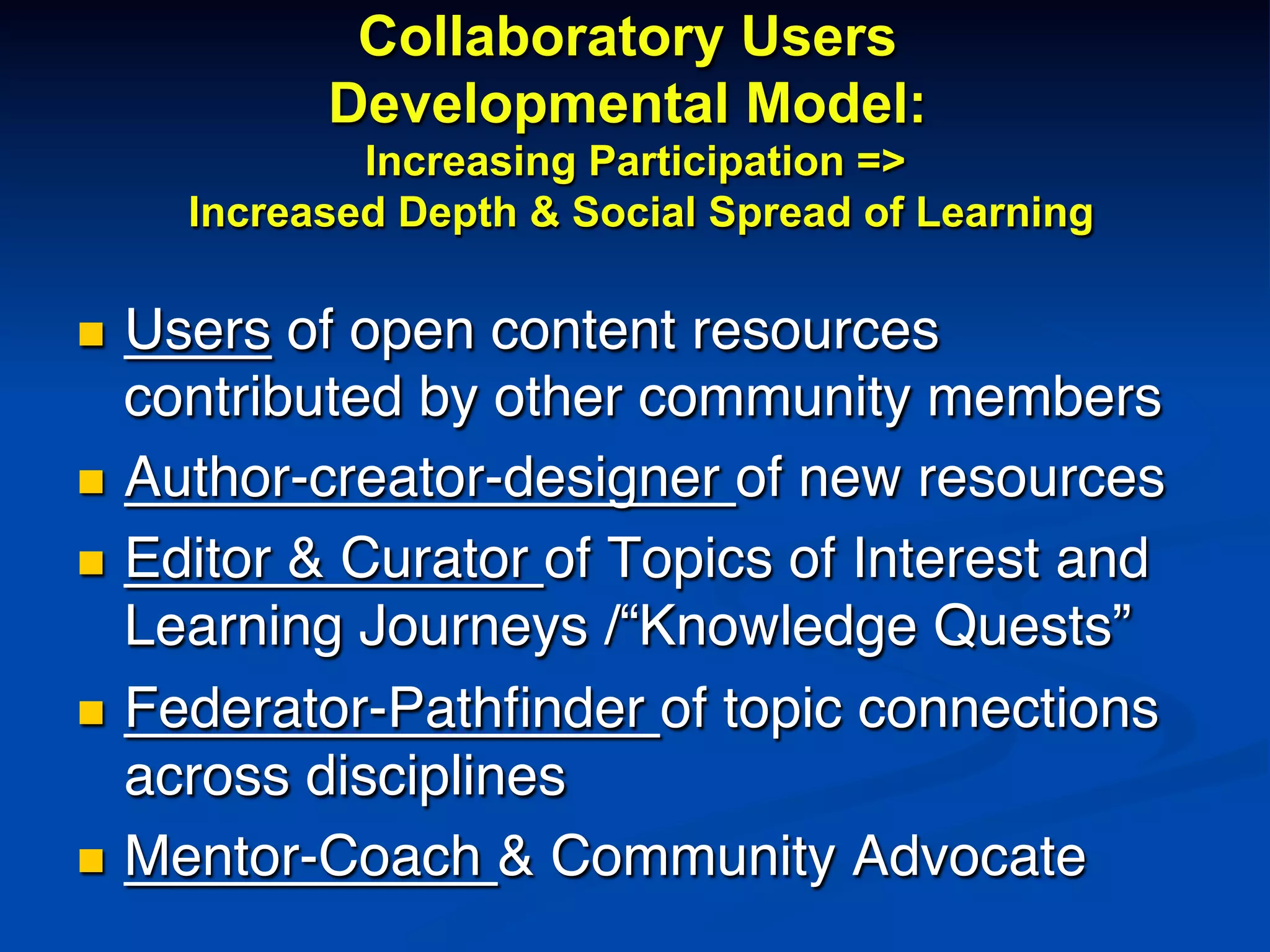 Collaboratory Users Developmental Model:
Increasing Participation =>
Increased Depth & Social Spread of Learning

- Users of open content resources contributed by other community members
- Author-creator-designer of new resources
- Editor & Curator of Topics of Interest and Learning Journeys /“Knowledge Quests”
- Federator-Pathfinder of topic connections across disciplines
- Mentor-Coach & Community Advocate